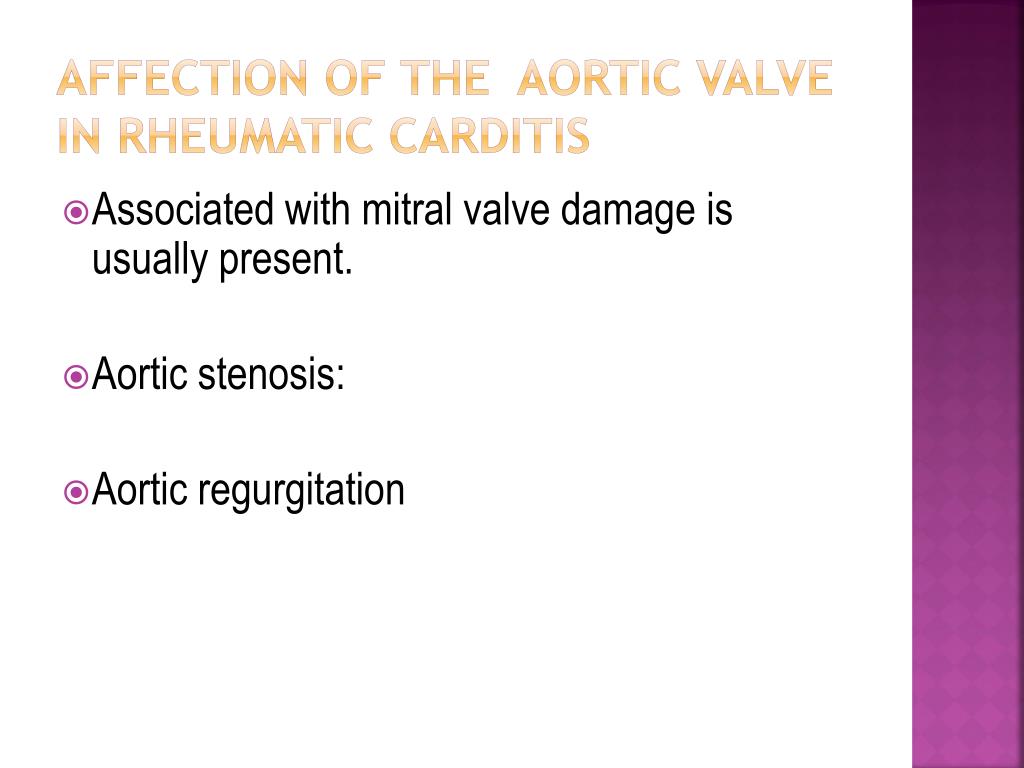 AFFECTION OF THE AORTIC VALVE IN RHEUMATIC CARDITIS

Associated with mitral valve damage is usually present.

Aortic stenosis:

Aortic regurgitation